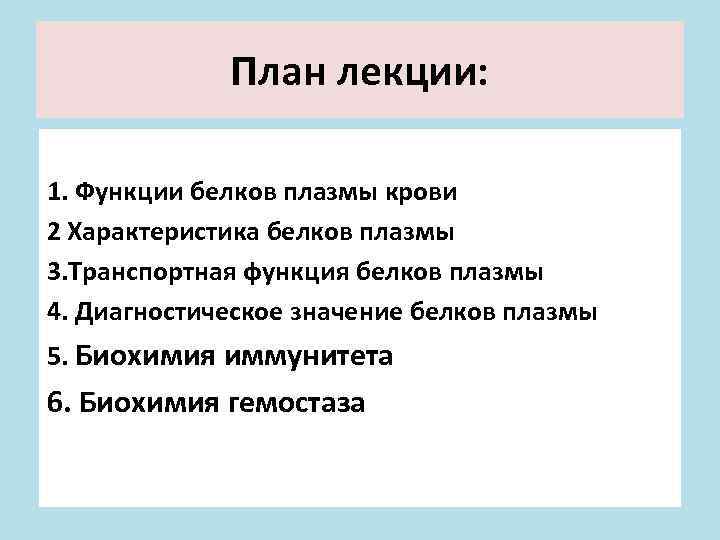 План лекции:

1. Функции белков плазмы крови
2 Характеристика белков плазмы
3.Транспортная функция белков плазмы
4. Диагностическое значение белков плазмы
5. Биохимия иммунитета
6. Биохимия гемостаза